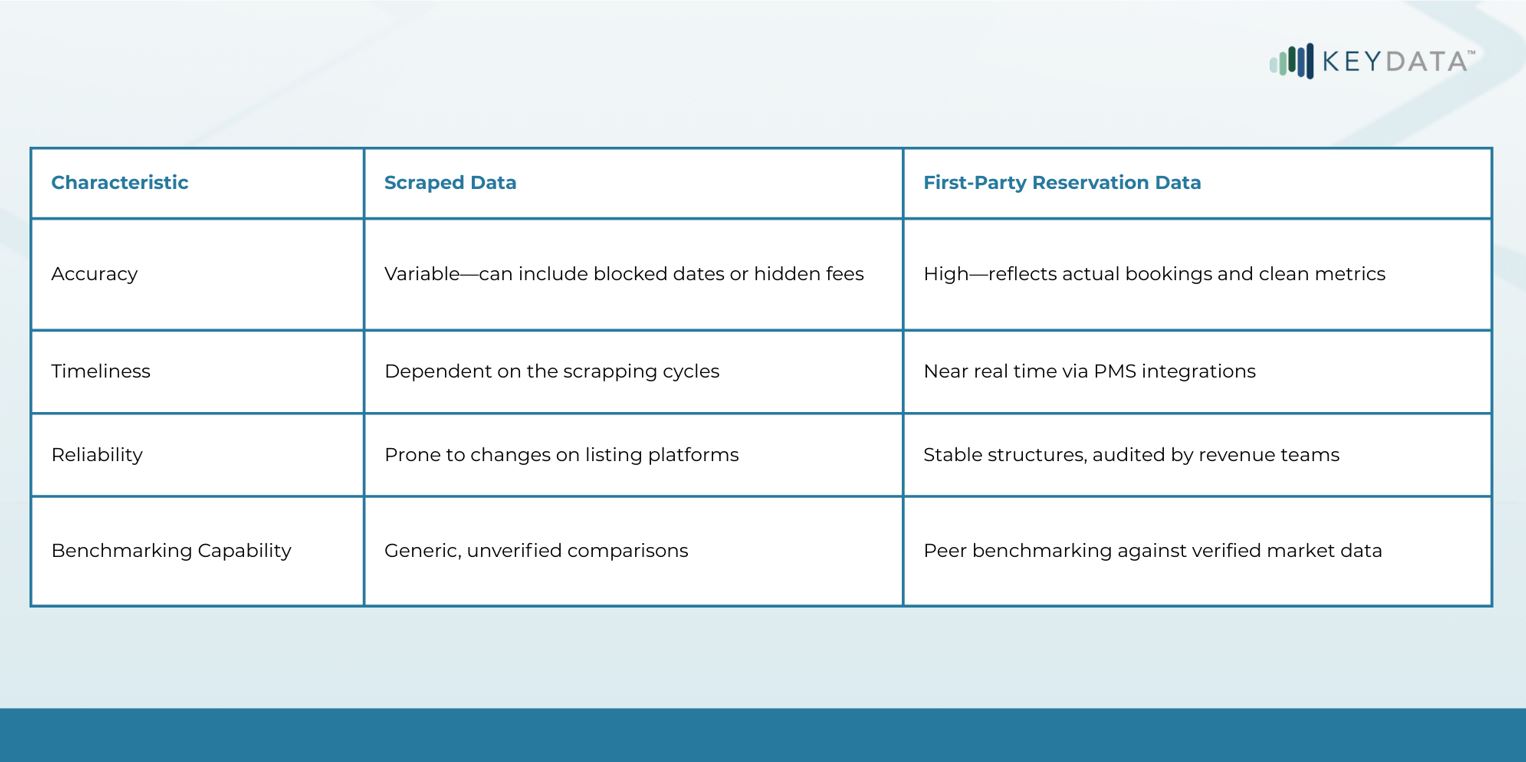 KEYDATA™

| Characteristic | Scraped Data | First-Party Reservation Data |
|---|---|---|
| Accuracy | Variable—can include blocked dates or hidden fees | High—reflects actual bookings and clean metrics |
| Timeliness | Dependent on the scrapping cycles | Near real time via PMS integrations |
| Reliability | Prone to changes on listing platforms | Stable structures, audited by revenue teams |
| Benchmarking Capability | Generic, unverified comparisons | Peer benchmarking against verified market data |